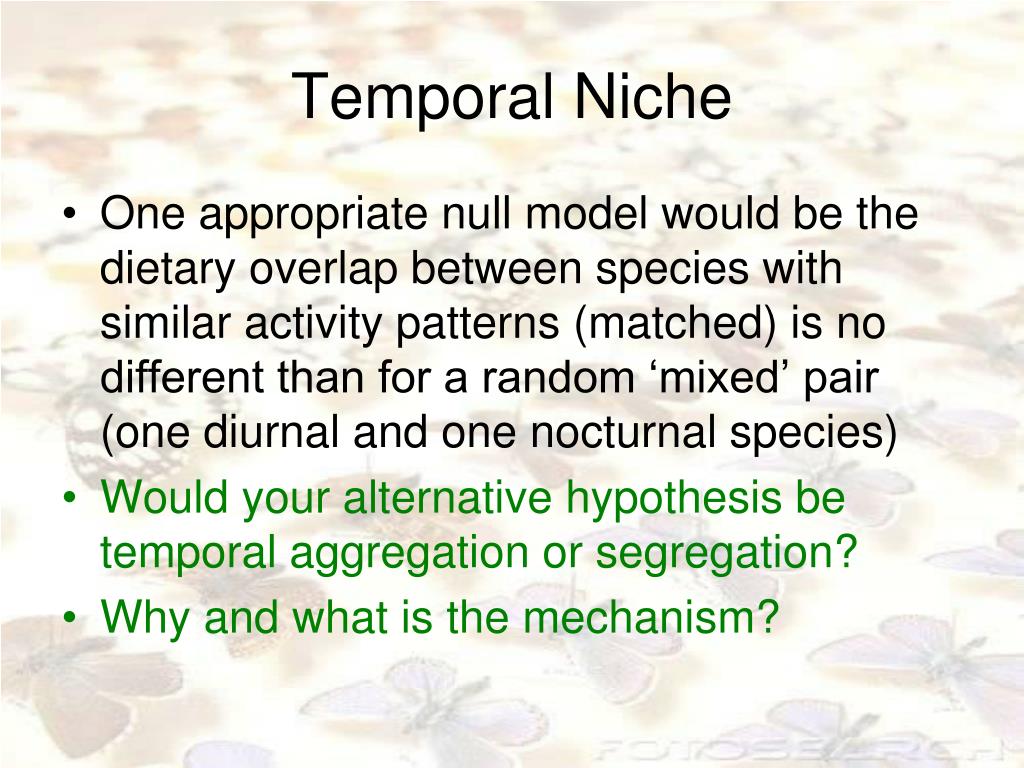 Temporal Niche

• One appropriate null model would be the dietary overlap between species with similar activity patterns (matched) is no different than for a random ‘mixed’ pair (one diurnal and one nocturnal species)
• Would your alternative hypothesis be temporal aggregation or segregation?
• Why and what is the mechanism?

FOTOSEARCH